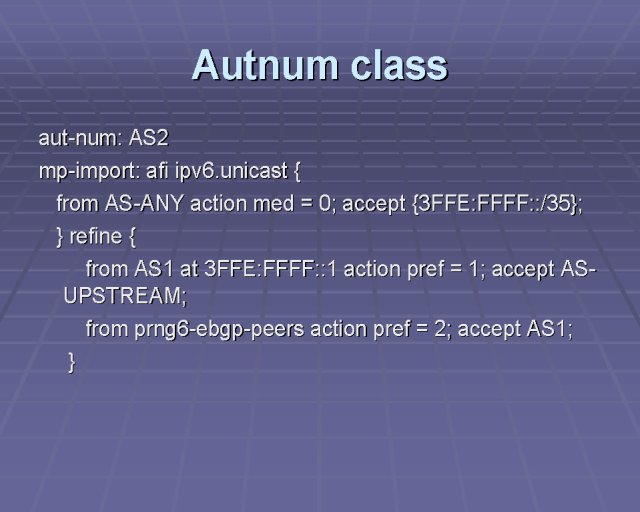 Autnum class

aut-num: AS2

mp-import: afi ipv6.unicast {

from AS-ANY action med = 0; accept {3FFE:FFFF::/35};

} refine {

from AS1 at 3FFE:FFFF::1 action pref = 1; accept AS-UPSTREAM;

from prng6-ebgp-peers action pref = 2; accept AS1;

}